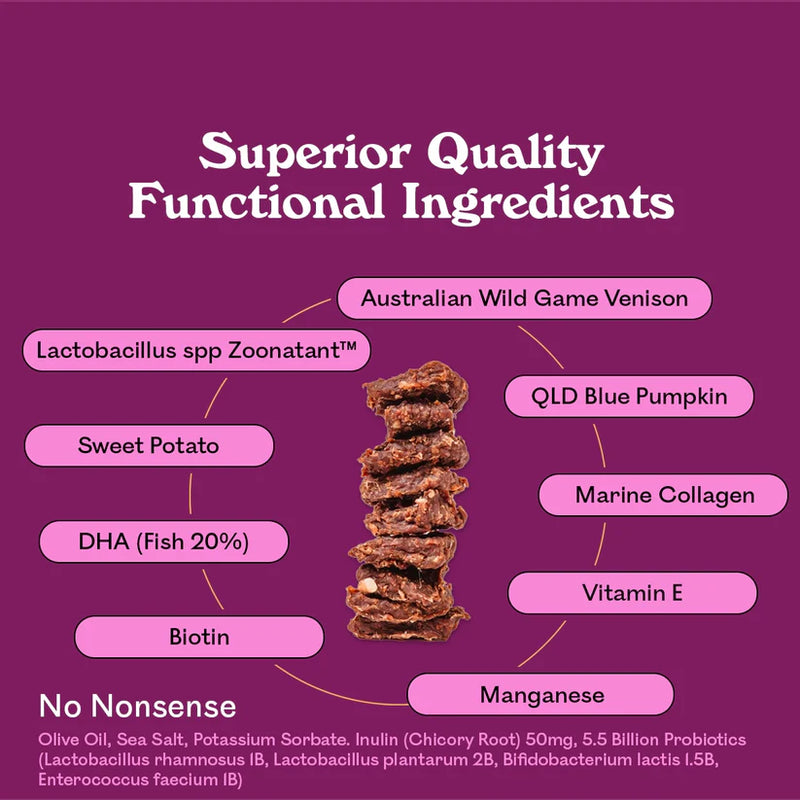 Superior Quality Functional Ingredients

Australian Wild Game Venison

Lactobacillus spp Zoonatant™

QLD Blue Pumpkin

Sweet Potato

Marine Collagen

DHA (Fish 20%)

Vitamin E

Biotin

Manganese

No Nonsense

Olive Oil, Sea Salt, Potassium Sorbate. Inulin (Chicory Root) 50mg, 5.5 Billion Probiotics (Lactobacillus rhamnosus 1B, Lactobacillus plantarum 2B, Bifidobacterium lactis 1.5B, Enterococcus faecium 1B)